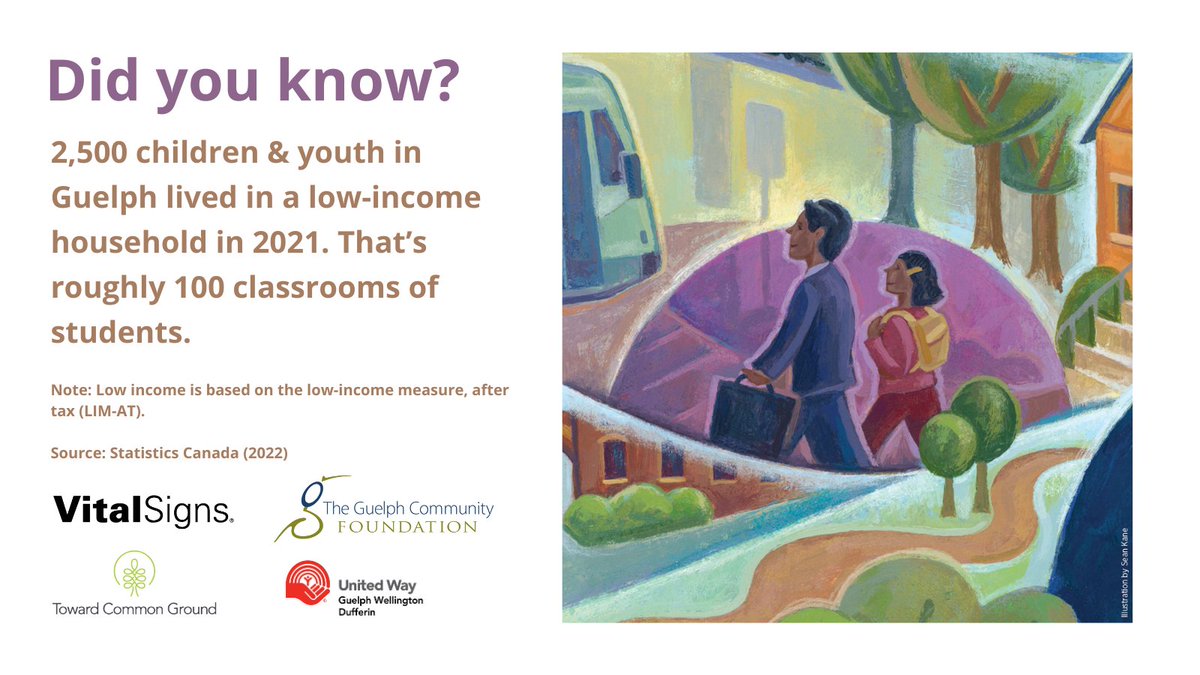 Did you know?

2,500 children & youth in Guelph lived in a low-income household in 2021. That's roughly 100 classrooms of students.

Note: Low income is based on the low-income measure, after tax (LIM-AT).

Source: Statistics Canada (2022)

VitalSigns.

The Guelph Community FOUNDATION

Toward Common Ground

United Way Guelph Wellington Dufferin

Illustration by Sean Kane